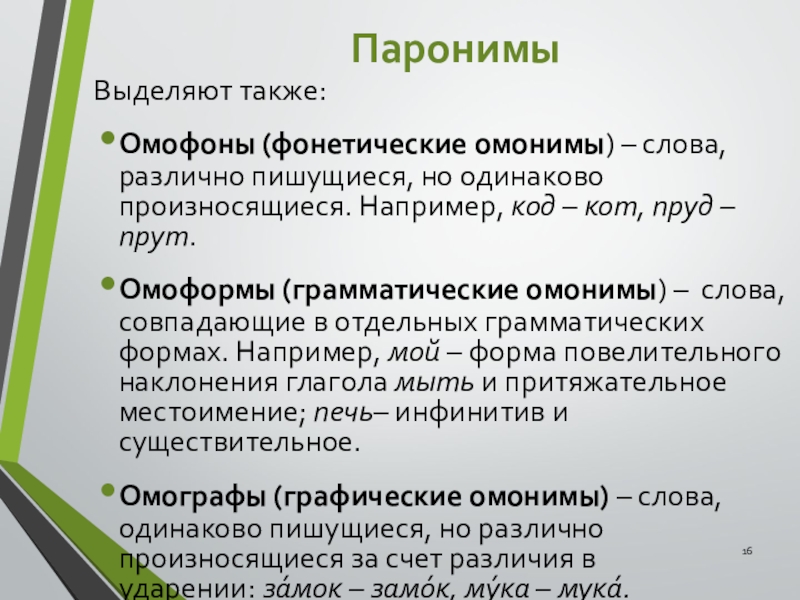 Паронимы

Выделяют также:

• Омофоны (фонетические омонимы) – слова, различно пишущиеся, но одинаково произносящиеся. Например, код – кот, пруд – прут.

• Омоформы (грамматические омонимы) – слова, совпадающие в отдельных грамматических формах. Например, мой – форма повелительного наклонения глагола мыть и притяжательное местоимение; печь– инфинитив и существительное.

• Омографы (графические омонимы) – слова, одинаково пишущиеся, но различно произносящиеся за счет различия в ударении: за́мок – замо́к, му́ка – мука́.

16